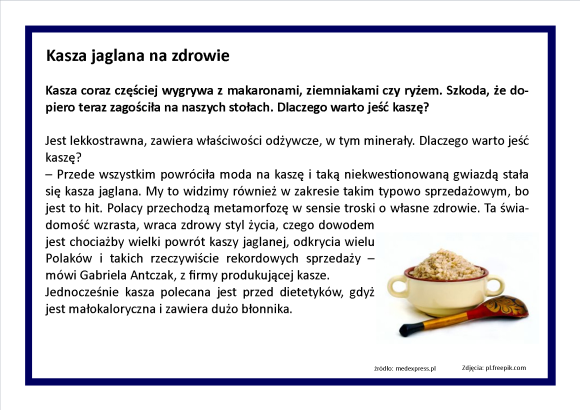 Kasza jaglana na zdrowie

Kasza coraz częściej wygrywa z makaronami, ziemniakami czy ryżem. Szkoda, że dopiero teraz zagościła na naszych stołach. Dlaczego warto jeść kaszę?

Jest lekkostrawna, zawiera właściwości odżywcze, w tym minerały. Dlaczego warto jeść kaszę?
– Przede wszystkim powróciła moda na kaszę i taką niekwestionowaną gwiazdą stała się kasza jaglana. My to widzimy również w zakresie takim typowo sprzedażowym, bo jest to hit. Polacy przechodzą metamorfozę w sensie troski o własne zdrowie. Ta świadomość wzrasta, wraca zdrowy styl życia, czego dowodem jest chociażby wielki powrót kaszy jaglanej, odkrycia wielu Polaków i takich rzeczywiście rekordowych sprzedaży – mówi Gabriela Antczak, z firmy produkującej kasze.
Jednocześnie kasza polecana jest przed dietetyków, gdyż jest małokaloryczna i zawiera dużo błonnika.

źródło: medexpress.pl
Zdjęcia: pl.freepik.com